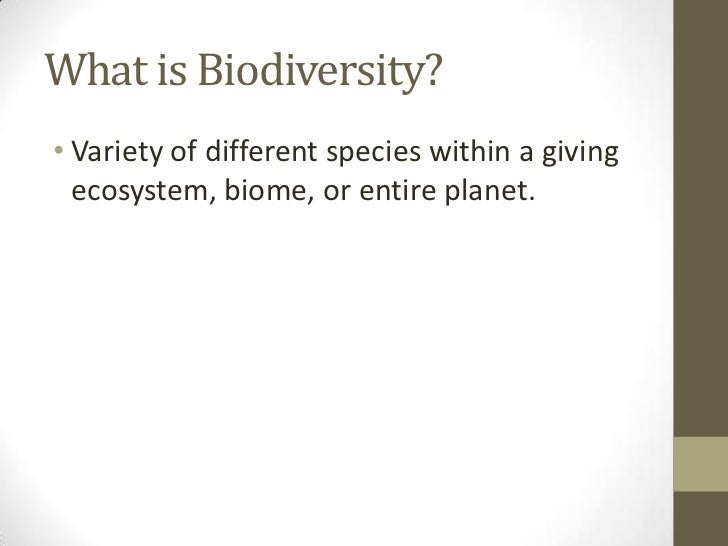 What is Biodiversity?

• Variety of different species within a giving ecosystem, biome, or entire planet.